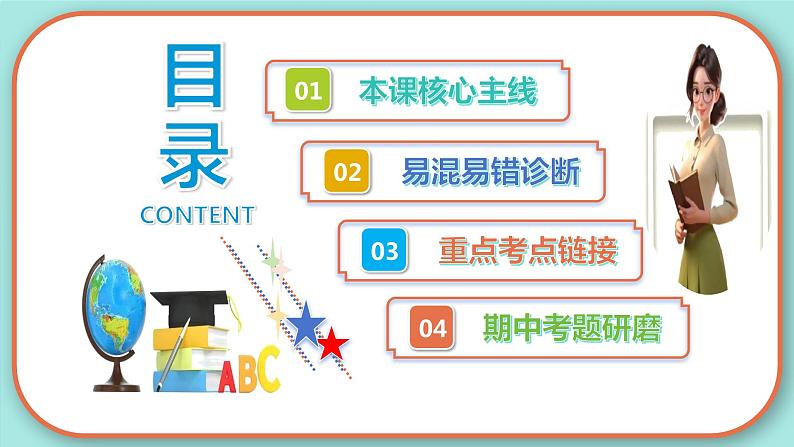 目录
CONTENT

01 本课核心主线

02 易混易错诊断

03 重点考点链接

04 期中考题研磨

ABC